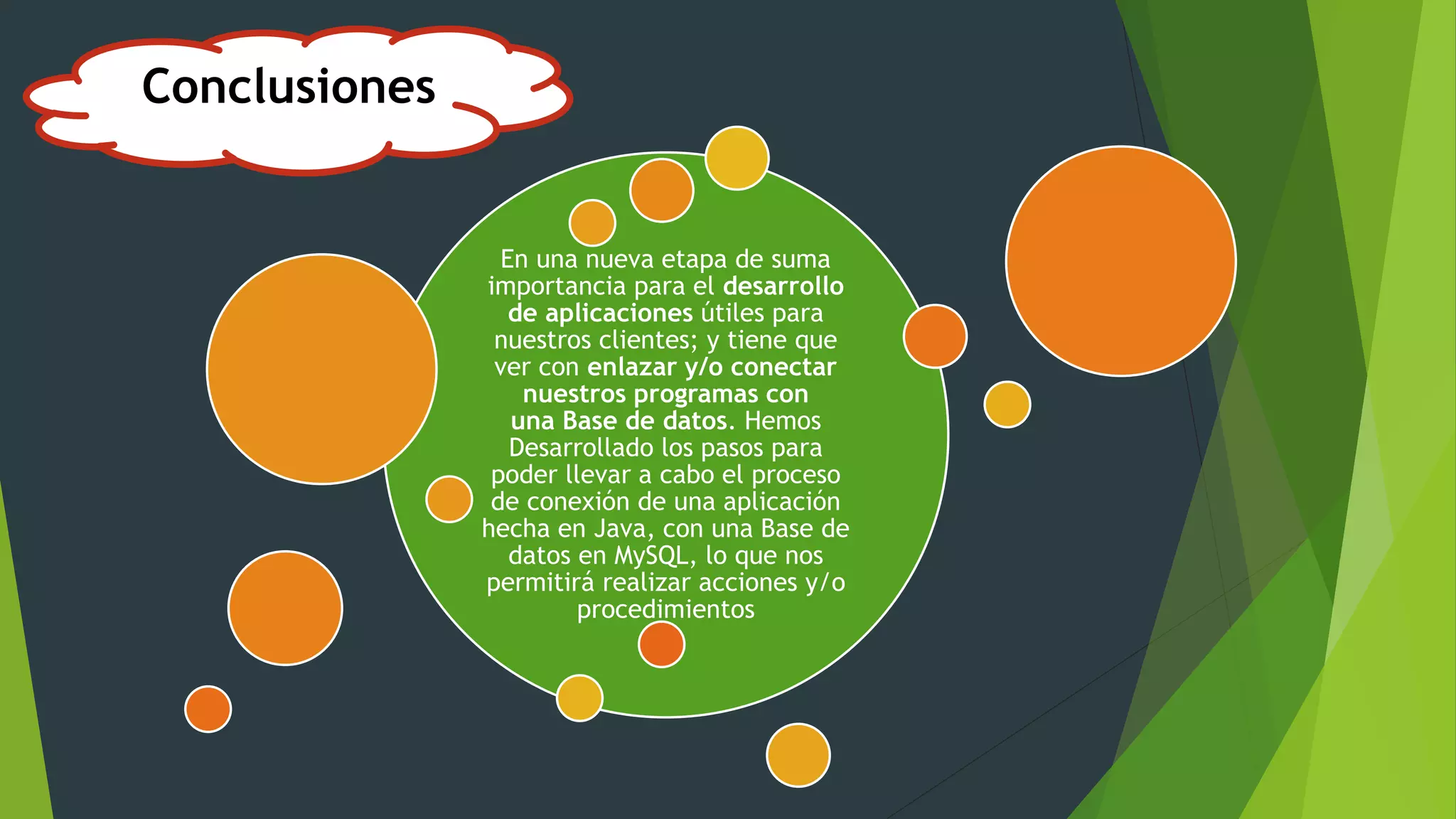 Conclusiones

En una nueva etapa de suma importancia para el desarrollo de aplicaciones útiles para nuestros clientes; y tiene que ver con enlazar y/o conectar nuestros programas con una Base de datos. Hemos Desarrollado los pasos para poder llevar a cabo el proceso de conexión de una aplicación hecha en Java, con una Base de datos en MySQL, lo que nos permitirá realizar acciones y/o procedimientos